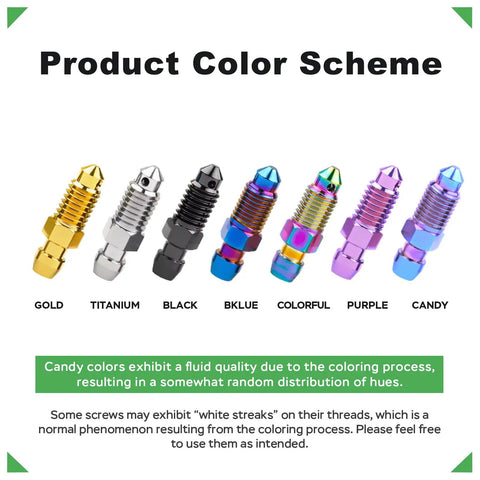 Product Color Scheme

GOLD TITANIUM BLACK BKLUE COLORFUL PURPLE CANDY

Candy colors exhibit a fluid quality due to the coloring process, resulting in a somewhat random distribution of hues.

Some screws may exhibit "white streaks" on their threads, which is a normal phenomenon resulting from the coloring process. Please feel free to use them as intended.